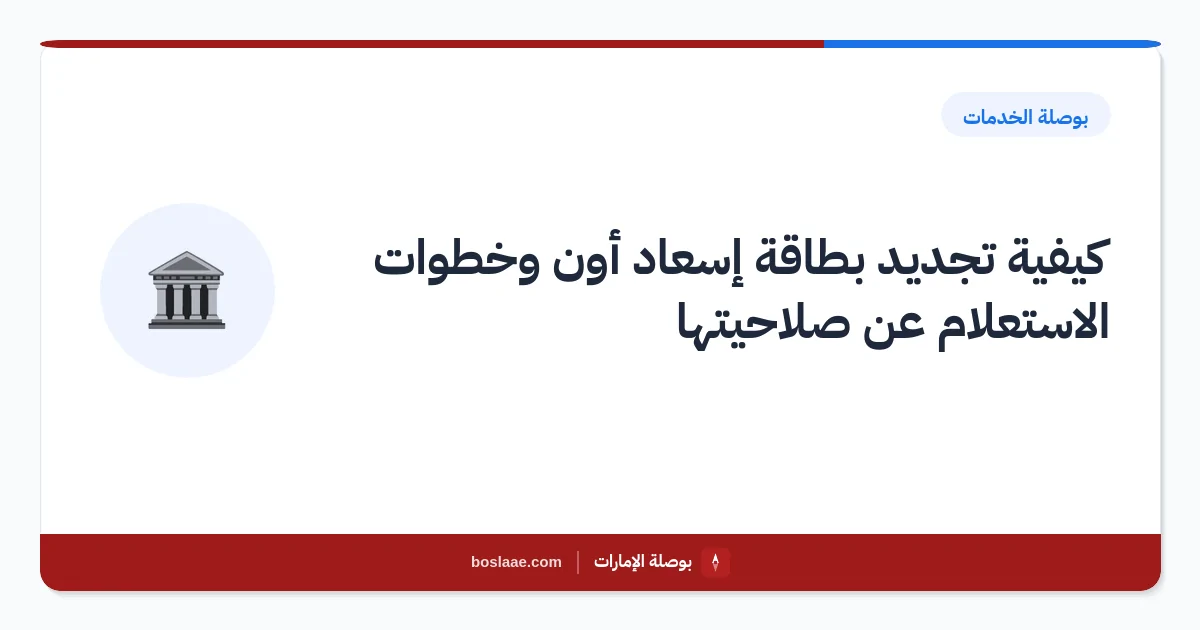 بوصلة الخدمات

كيفية تجديد بطاقة إسعاد أون وخطوات الاستعلام عن صلاحيتها

بوصلة الإمارات | boslaae.com